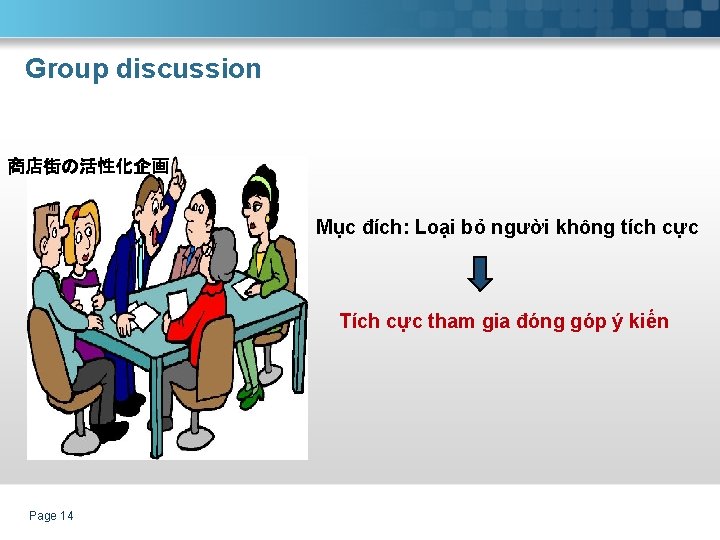 Group discussion

商店街の活性化企画

Mục đích: Loại bỏ người không tích cực

Tích cực tham gia đóng góp ý kiến

Page 14